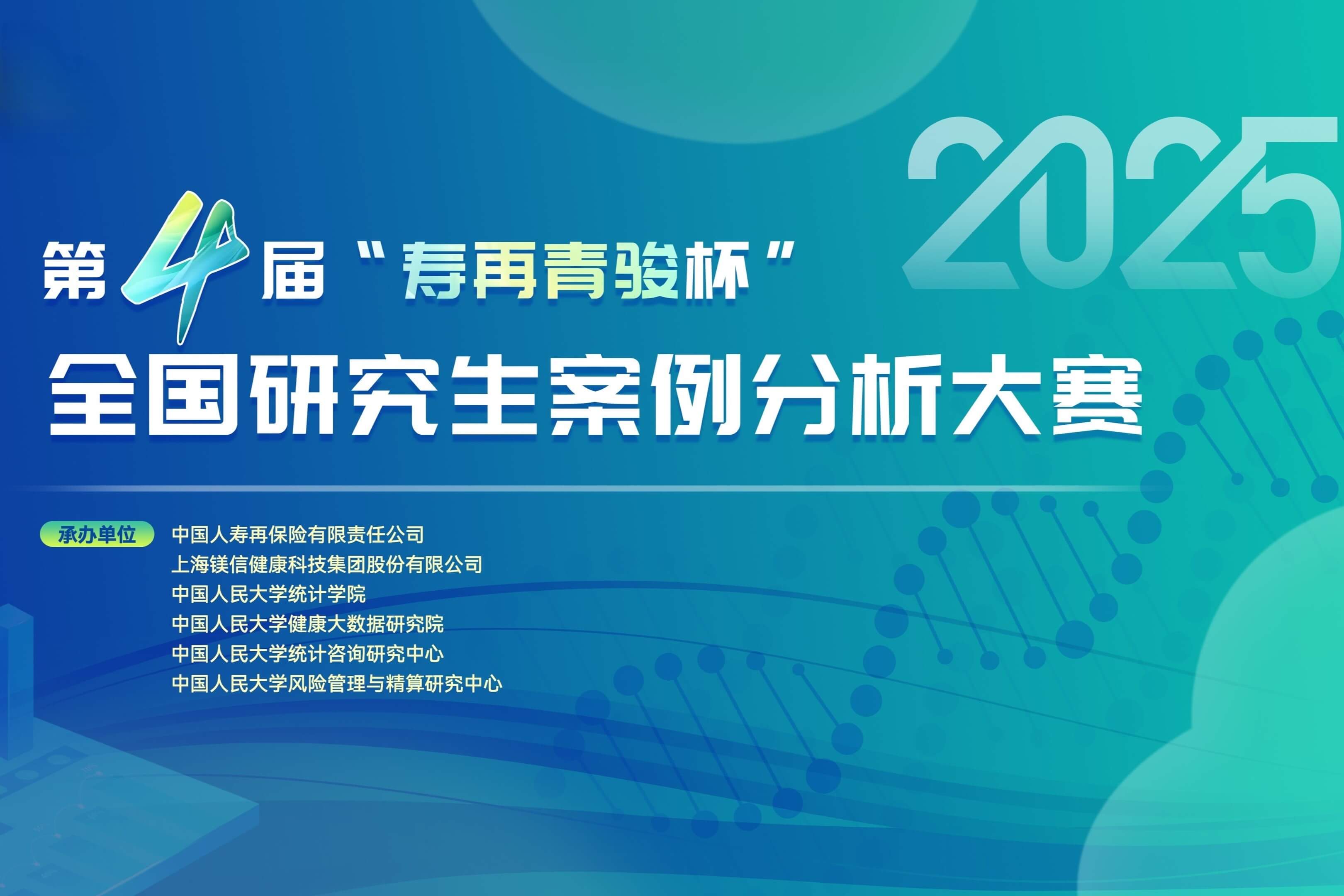 2025

第4届“寿再青骏杯”
全国研究生案例分析大赛

承办单位
中国人寿再保险有限责任公司
上海镁信健康科技集团股份有限公司
中国人民大学统计学院
中国人民大学健康大数据研究院
中国人民大学统计咨询研究中心
中国人民大学风险管理与精算研究中心